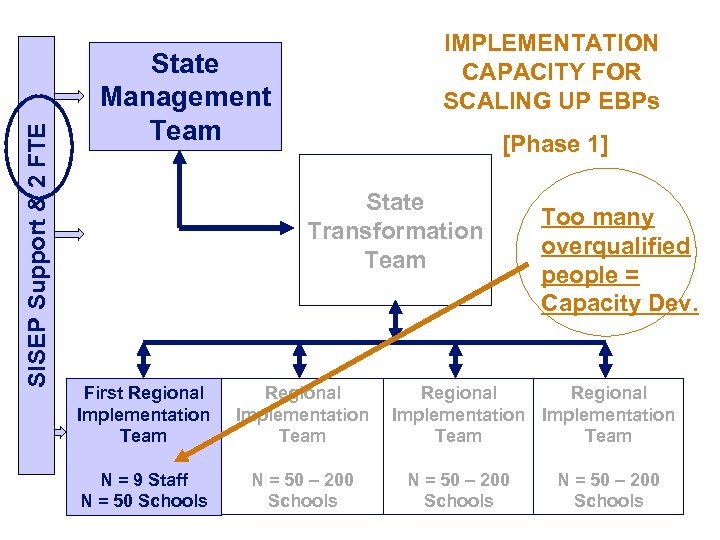 SISEP Support & 2 FTE

State Management Team

IMPLEMENTATION CAPACITY FOR SCALING UP EBPs

[Phase 1]

State Transformation Team

Too many overqualified people = Capacity Dev.

First Regional Implementation Team

N = 9 Staff
N = 50 Schools

Regional Implementation Team

N = 50 – 200 Schools

Regional Implementation Team

N = 50 – 200 Schools

Regional Implementation Team

N = 50 – 200 Schools